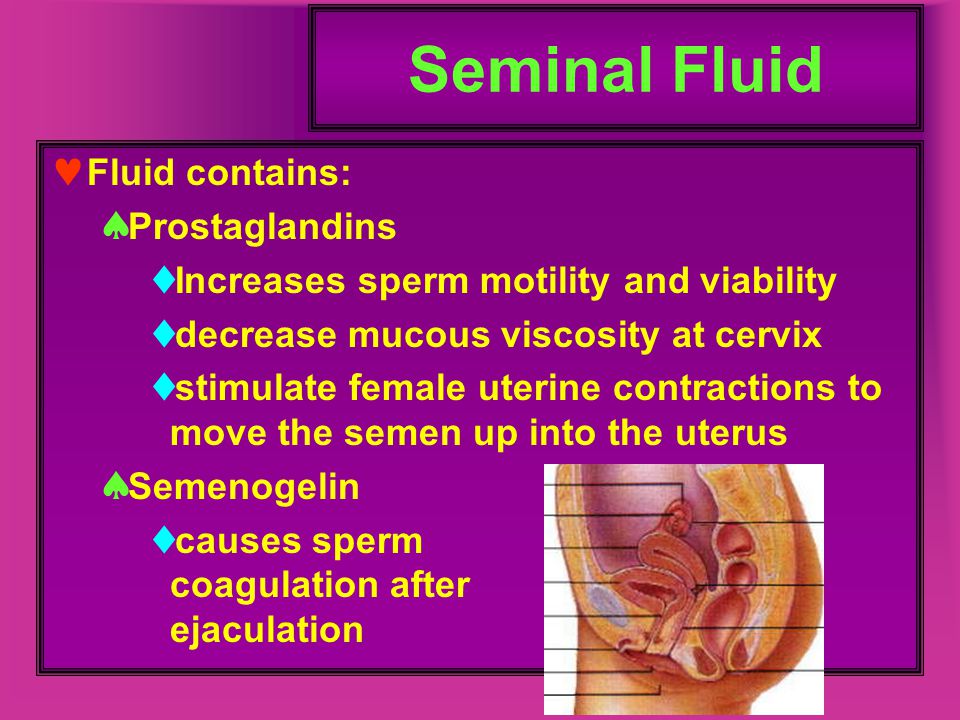 Seminal Fluid

♥Fluid contains:

♠Prostaglandins

♦Increases sperm motility and viability

♦decrease mucous viscosity at cervix

♦stimulate female uterine contractions to move the semen up into the uterus

♠Semenogelin

♦causes sperm coagulation after ejaculation